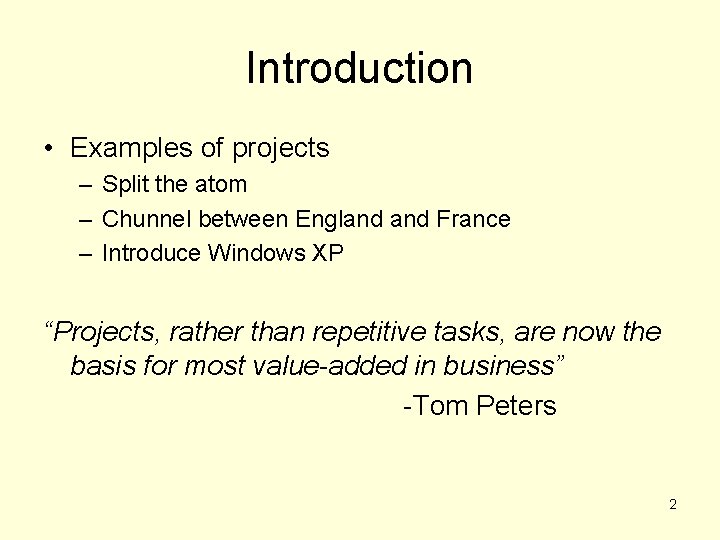 Introduction

• Examples of projects
– Split the atom
– Chunnel between England and France
– Introduce Windows XP

“Projects, rather than repetitive tasks, are now the basis for most value-added in business”

-Tom Peters

2